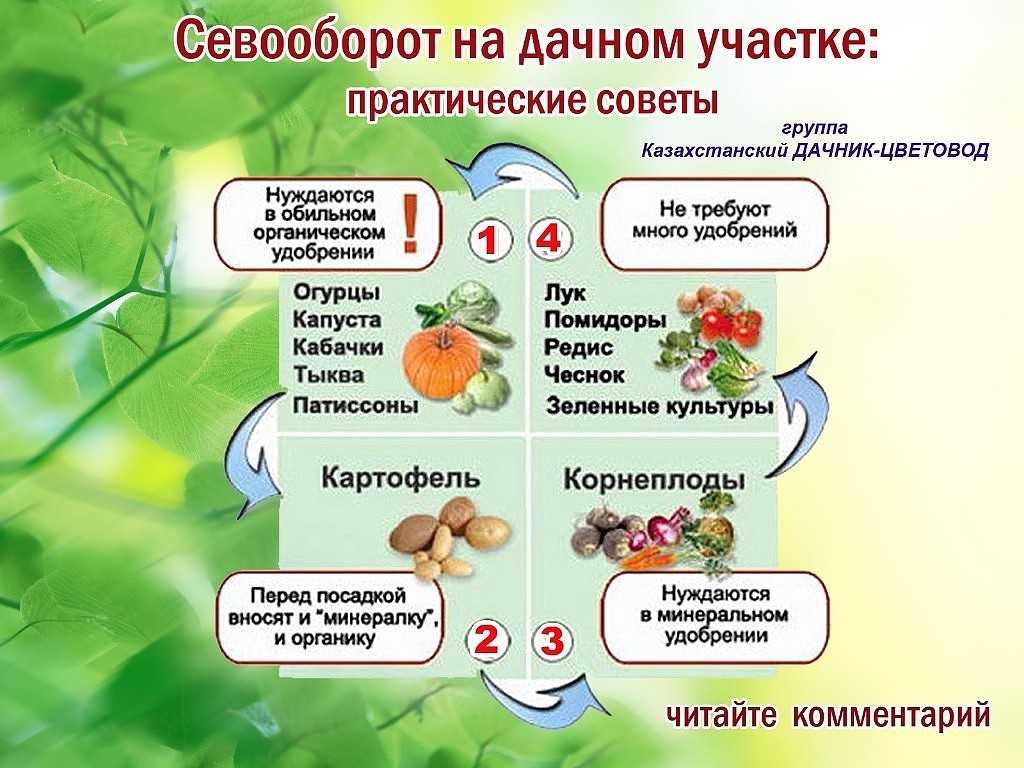 Севооборот на дачном участке:
практические советы

группа
Казахстанский ДАЧНИК-ЦВЕТОВОД

Нуждаются в обильном органическом удобрении !

1

4

Не требуют много удобрений

Огурцы
Капуста
Кабачки
Тыква
Патиссоны

Лук
Помидоры
Редис
Чеснок
Зеленные культуры

Картофель

Корнеплоды

Перед посадкой вносят и "минералку", и органику

2

3

Нуждаются в минеральном удобрении

читайте комментарий